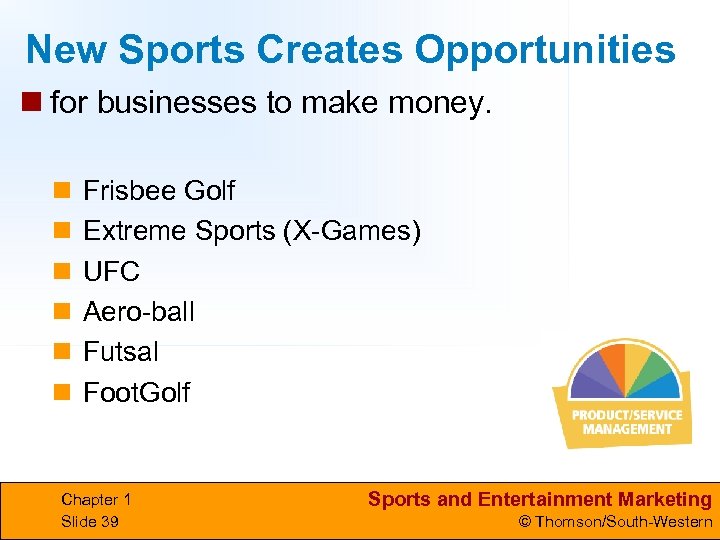 New Sports Creates Opportunities

for businesses to make money.

Frisbee Golf
Extreme Sports (X-Games)
UFC
Aero-ball
Futsal
FootGolf

PRODUCT/SERVICE MANAGEMENT

Chapter 1
Slide 39

Sports and Entertainment Marketing
© Thomson/South-Western